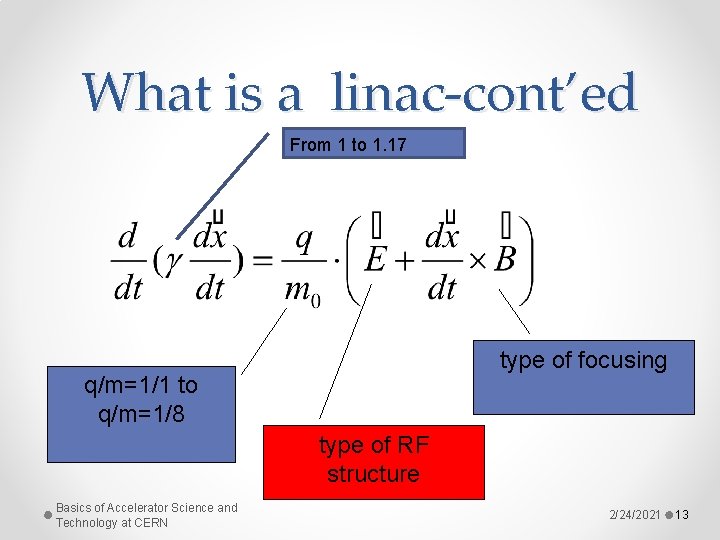 What is a linac-cont'ed

From 1 to 1.17

$\frac{d}{dt}(\gamma \frac{d\vec{x}}{dt}) = \frac{q}{m_0} \cdot \left( \vec{E} + \frac{d\vec{x}}{dt} \times \vec{B} \right)$

q/m=1/1 to q/m=1/8

type of RF structure

type of focusing

Basics of Accelerator Science and Technology at CERN

2/24/2021

13